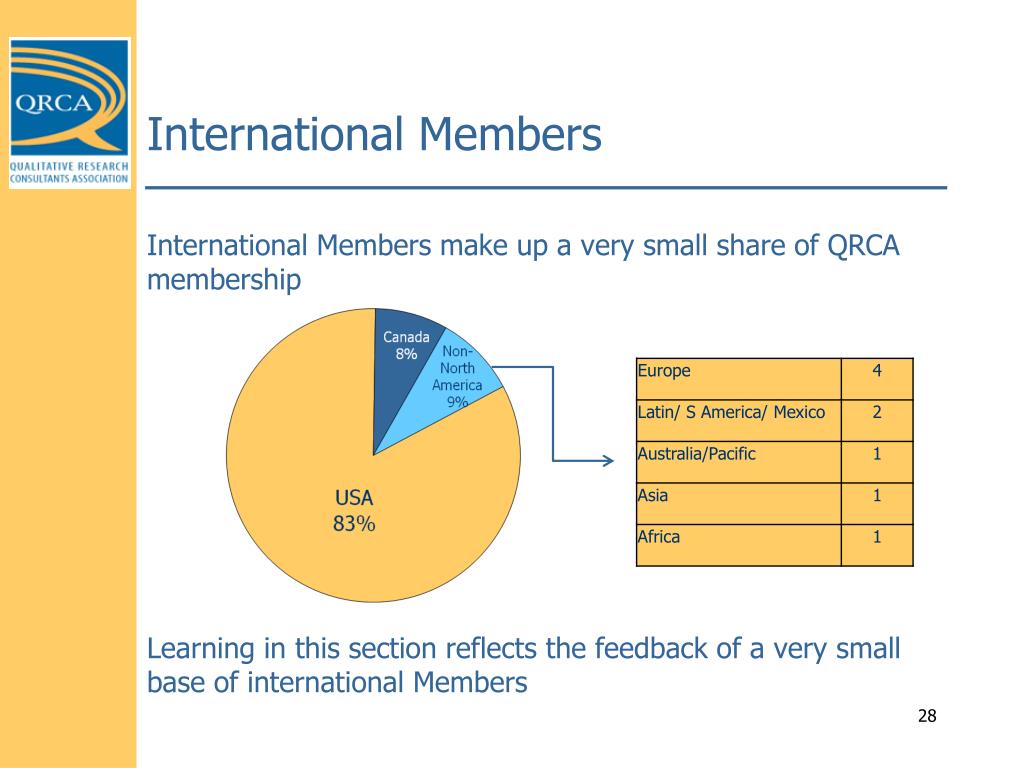 QRCA
QUALITATIVE RESEARCH CONSULTANTS ASSOCIATION

International Members

International Members make up a very small share of QRCA membership

Canada
8%

Non-North America
9%

USA
83%

| Europe | 4 |
|---|---|
| Latin/ S America/ Mexico | 2 |
| Australia/Pacific | 1 |
| Asia | 1 |
| Africa | 1 |

Learning in this section reflects the feedback of a very small base of international Members

28